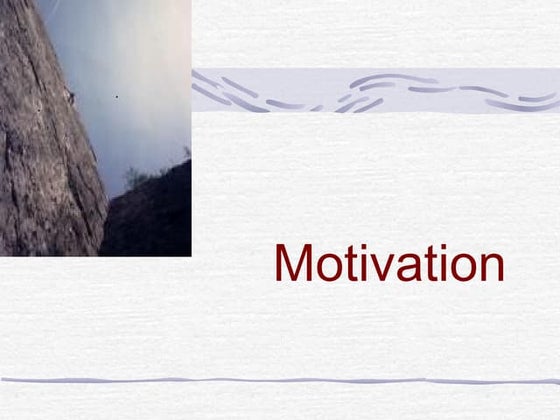 Motivation